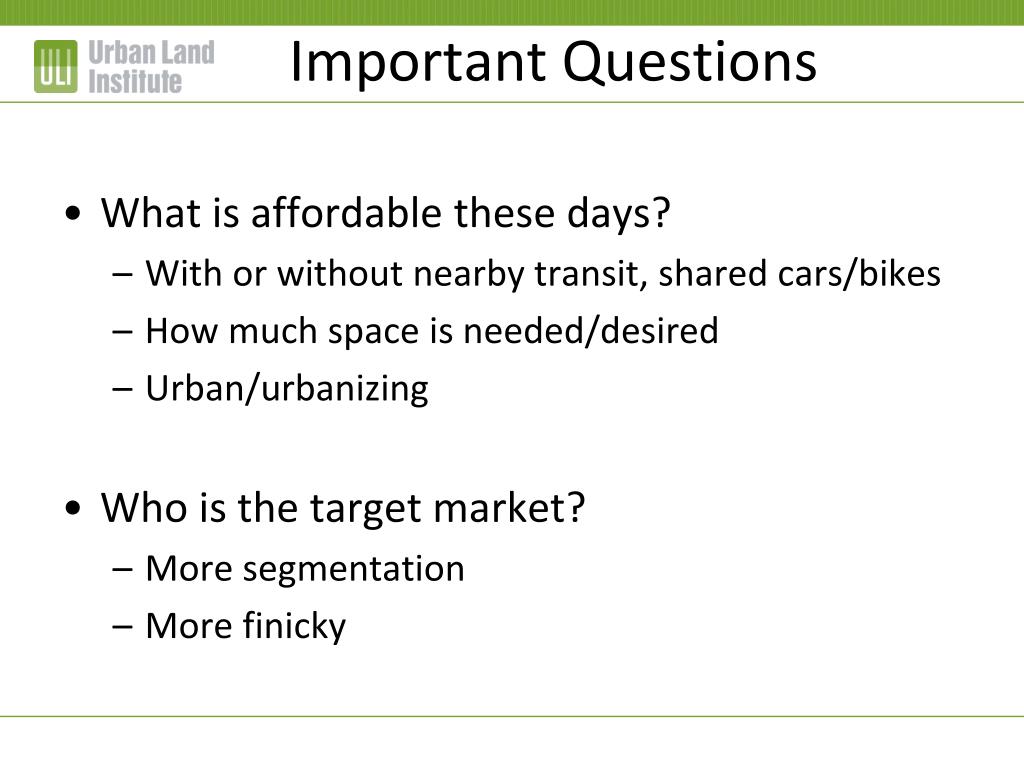 ULI Urban Land Institute

Important Questions

• What is affordable these days?
– With or without nearby transit, shared cars/bikes
– How much space is needed/desired
– Urban/urbanizing

• Who is the target market?
– More segmentation
– More finicky